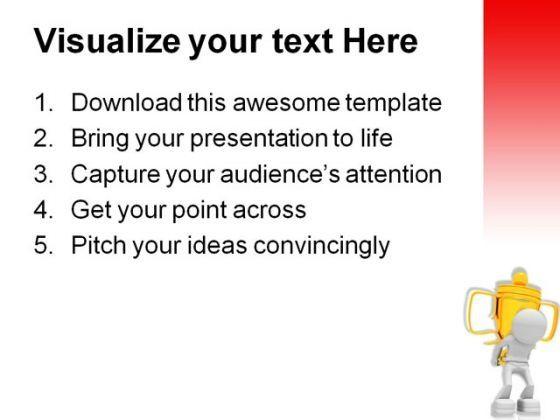 Visualize your text Here

1. Download this awesome template
2. Bring your presentation to life
3. Capture your audience's attention
4. Get your point across
5. Pitch your ideas convincingly